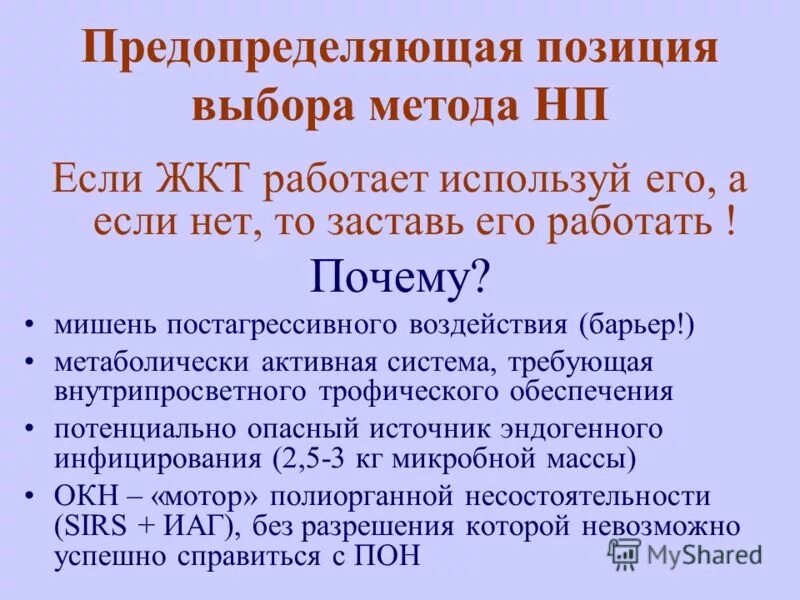 Предопределяющая позиция выбора метода НП

Если ЖКТ работает используй его, а если нет, то заставь его работать !

Почему?

• мишень постагрессивного воздействия (барьер!)
• метаболически активная система, требующая внутрипросветного трофического обеспечения
• потенциально опасный источник эндогенного инфицирования (2,5-3 кг микробной массы)
• ОКН – «мотор» полиорганной несостоятельности (SIRS + ИАГ), без разрешения которой невозможно успешно справиться с ПОН

MyShared